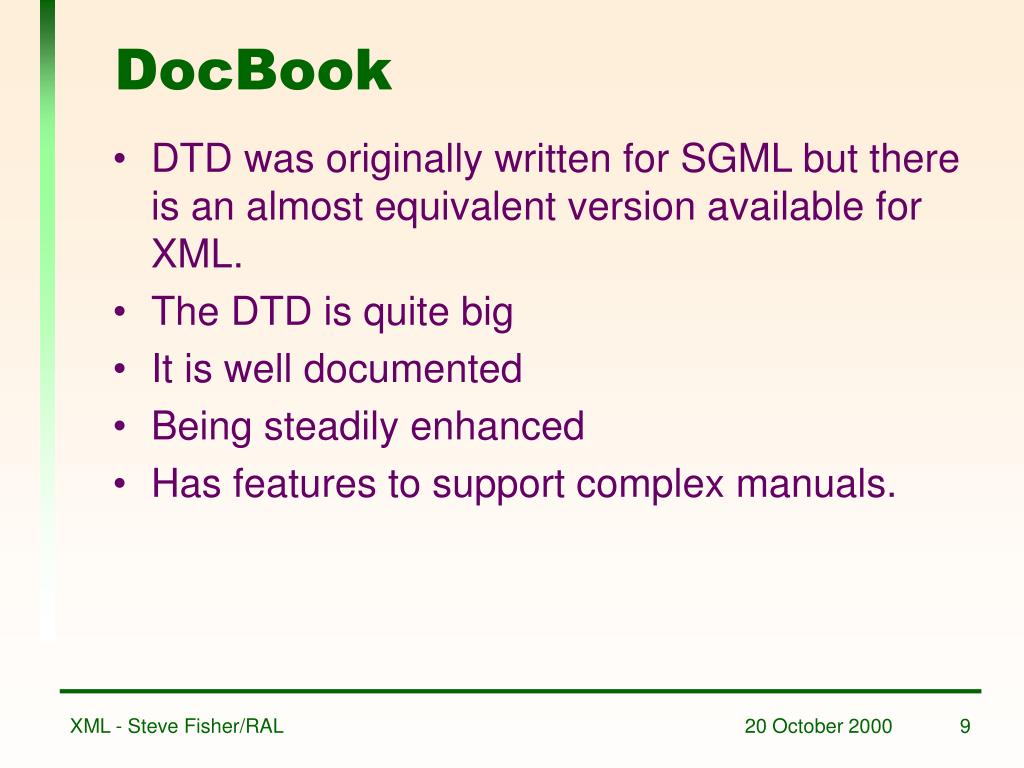 DocBook

• DTD was originally written for SGML but there is an almost equivalent version available for XML.
• The DTD is quite big
• It is well documented
• Being steadily enhanced
• Has features to support complex manuals.

XML - Steve Fisher/RAL 20 October 2000 9